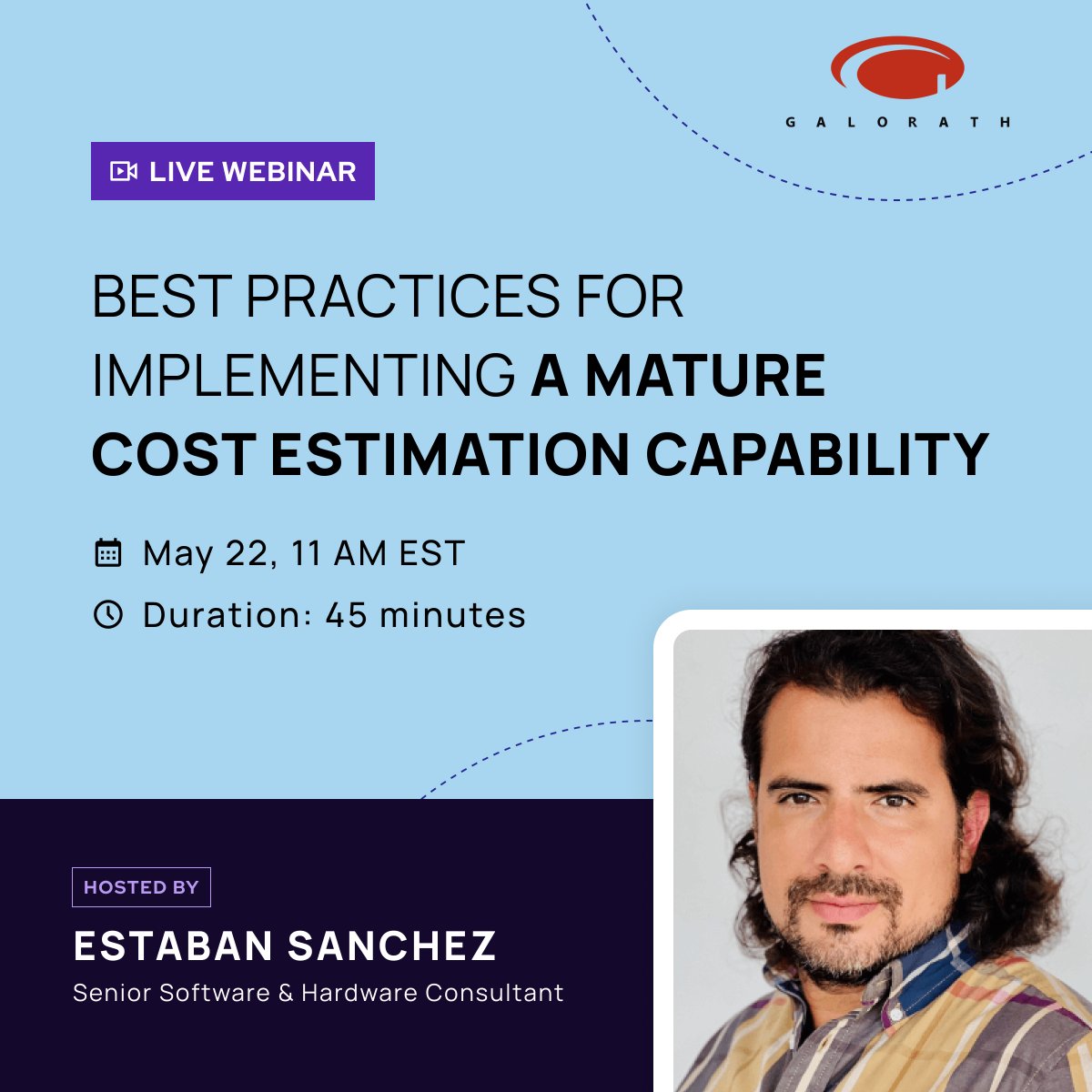 GALORATH

LIVE WEBINAR

BEST PRACTICES FOR IMPLEMENTING A MATURE COST ESTIMATION CAPABILITY

May 22, 11 AM EST

Duration: 45 minutes

HOSTED BY

ESTABAN SANCHEZ

Senior Software & Hardware Consultant